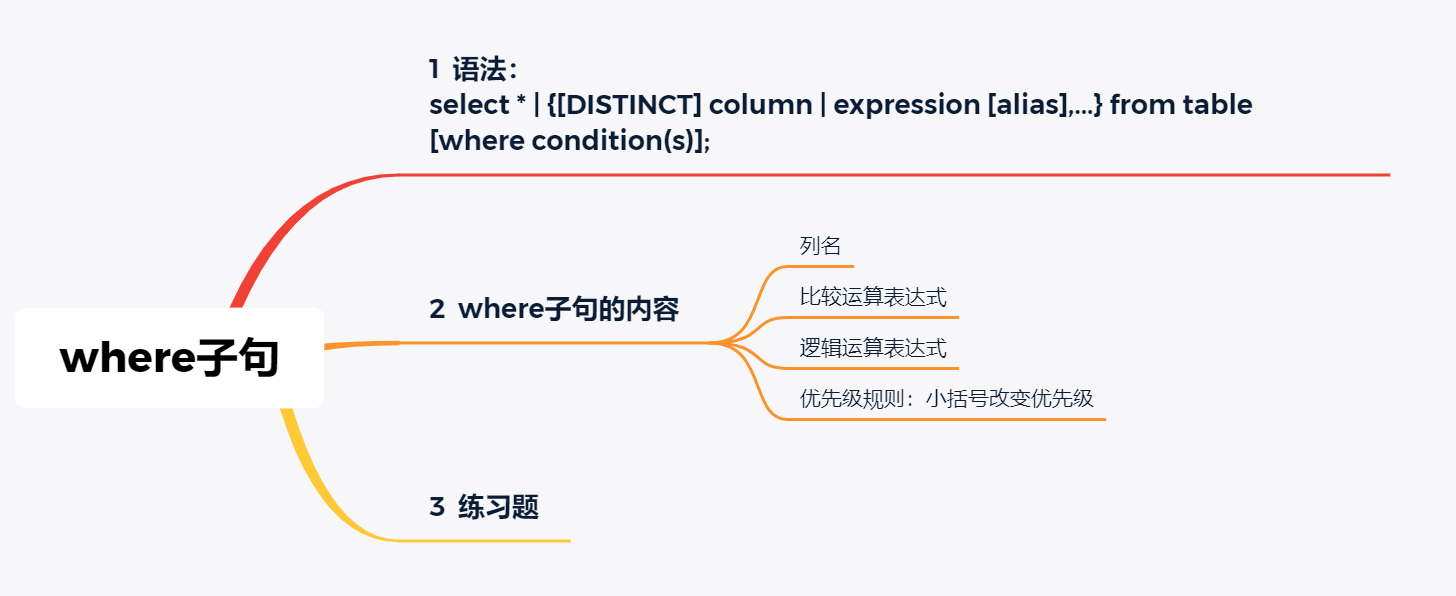 where子句

1 语法：
select * | {[DISTINCT] column | expression [alias],...} from table
[where condition(s)];

2 where子句的内容

列名

比较运算表达式

逻辑运算表达式

优先级规则：小括号改变优先级

3 练习题